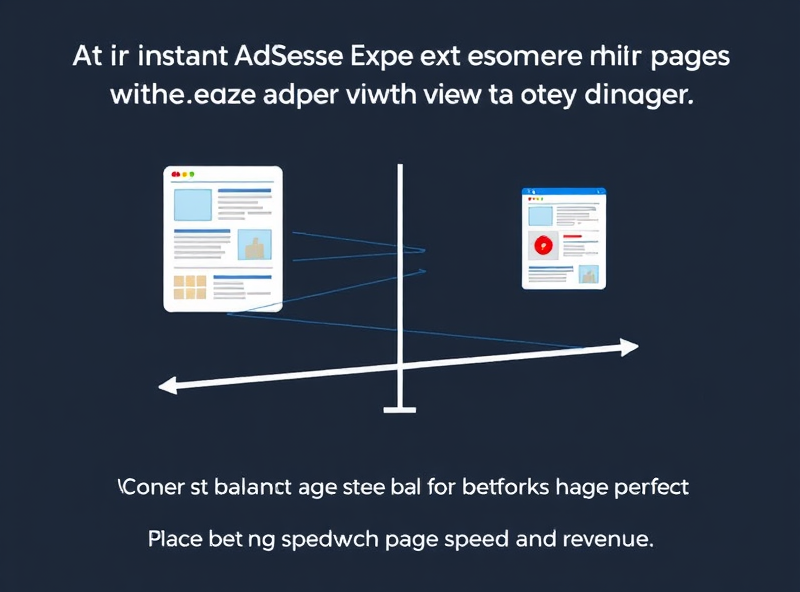 At ir instant AdSesse Expe ext esomere rhitr pages withe.eaze adper viwth view ta otey dinager.

\Coner st balanct age stee bal for betforks hage perfect

Place bet ng spedwch page speed and revenue.